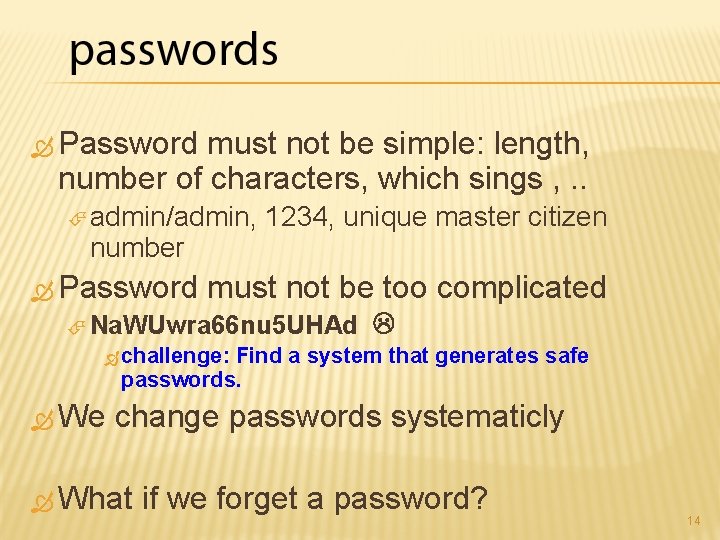 passwords

Password must not be simple: length, number of characters, which sings , ..

admin/admin, 1234, unique master citizen number

Password must not be too complicated

NaWUwra66nu5UHAd ☹

challenge: Find a system that generates safe passwords.

We change passwords systematicly

What if we forget a password?

14